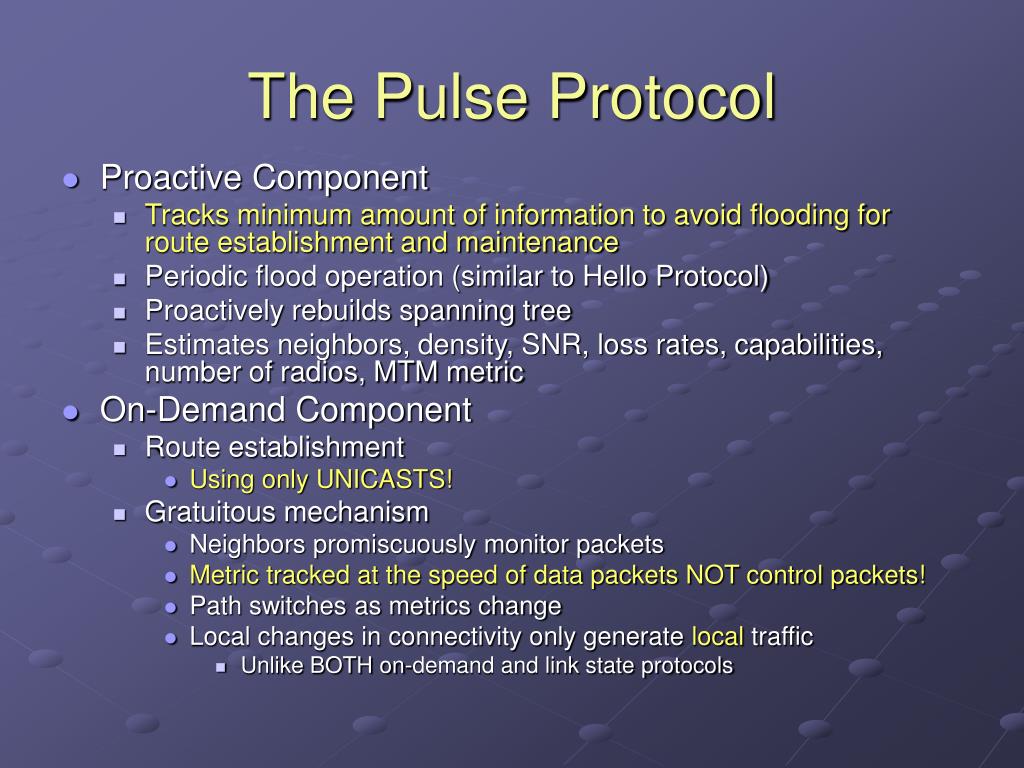 The Pulse Protocol

- Proactive Component
  - Tracks minimum amount of information to avoid flooding for route establishment and maintenance
  - Periodic flood operation (similar to Hello Protocol)
  - Proactively rebuilds spanning tree
  - Estimates neighbors, density, SNR, loss rates, capabilities, number of radios, MTM metric
- On-Demand Component
  - Route establishment
    - Using only UNICASTS!
  - Gratuitous mechanism
    - Neighbors promiscuously monitor packets
    - Metric tracked at the speed of data packets NOT control packets!
    - Path switches as metrics change
    - Local changes in connectivity only generate local traffic
      - Unlike BOTH on-demand and link state protocols